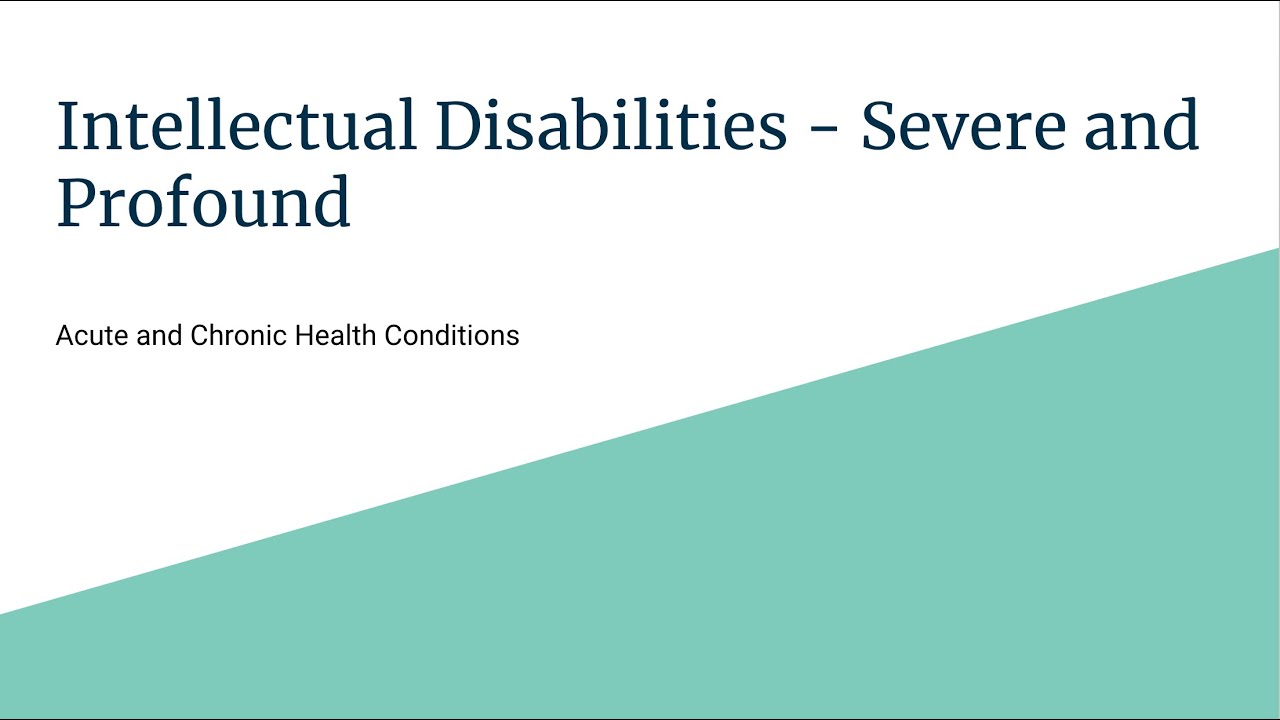 Intellectual Disabilities - Severe and Profound

Acute and Chronic Health Conditions